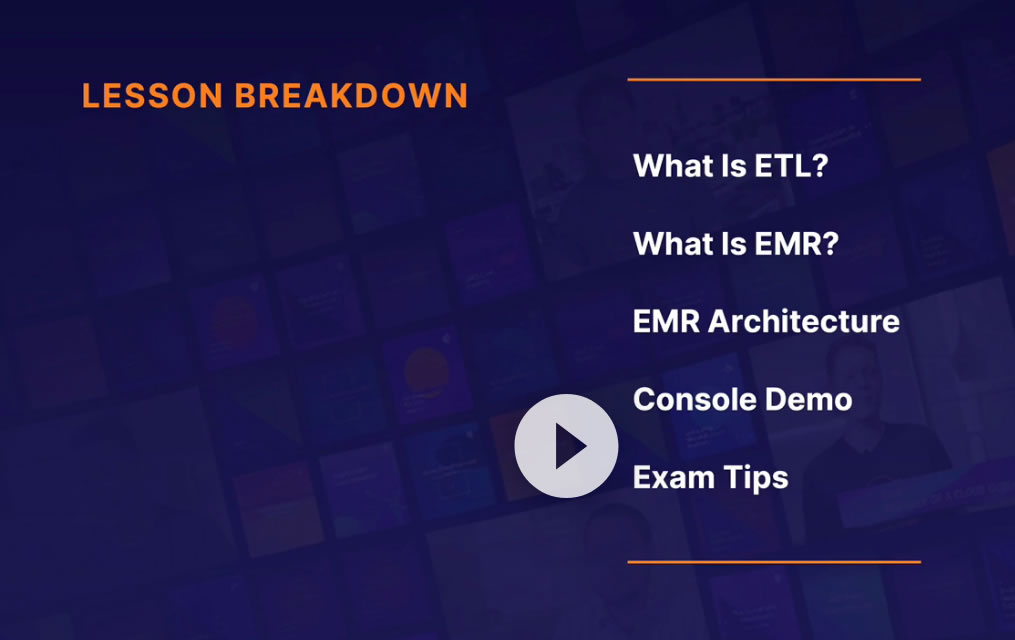 LESSON BREAKDOWN

What Is ETL?

What Is EMR?

EMR Architecture

Console Demo

Exam Tips